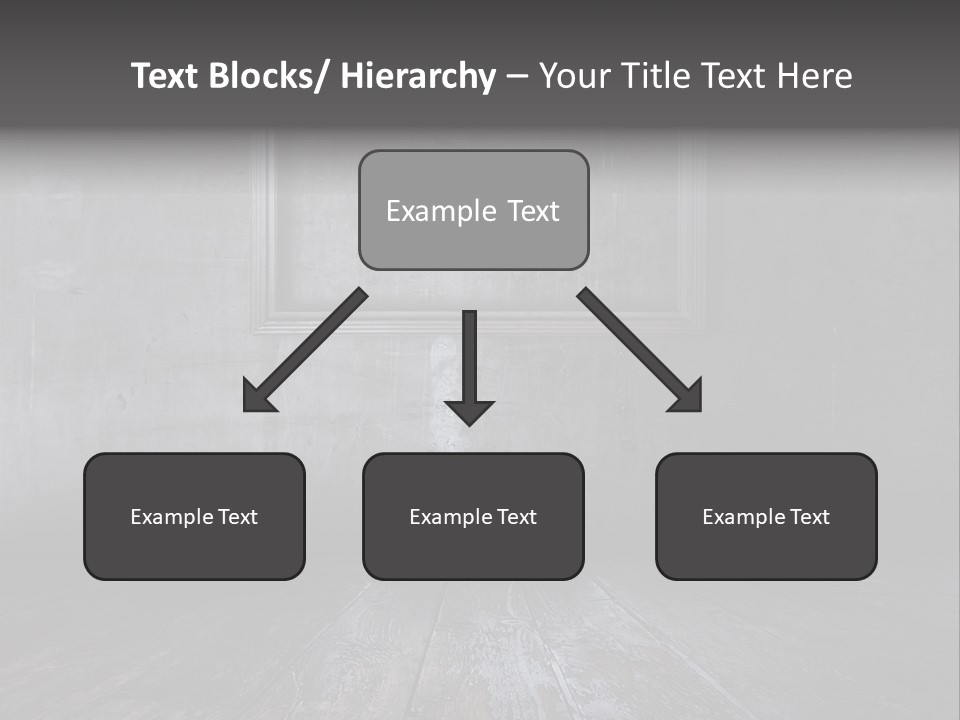 Text Blocks/ Hierarchy – Your Title Text Here

Example Text

Example Text

Example Text

Example Text